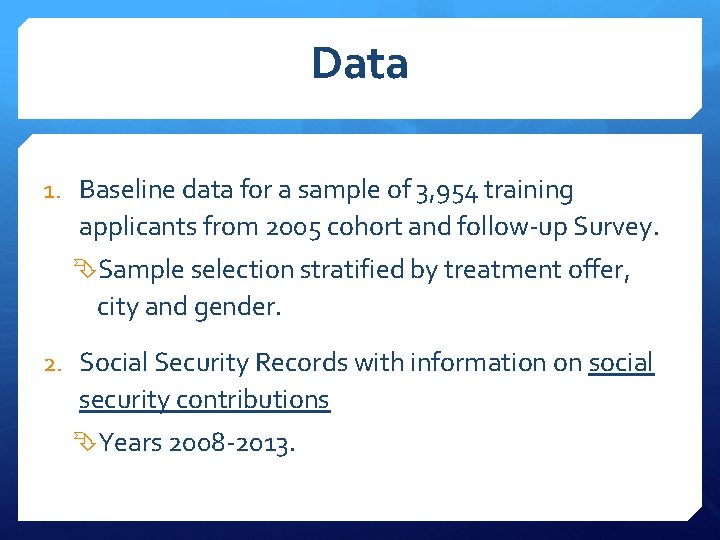 Data

1. Baseline data for a sample of 3,954 training applicants from 2005 cohort and follow-up Survey.

Sample selection stratified by treatment offer, city and gender.

2. Social Security Records with information on social security contributions

Years 2008-2013.